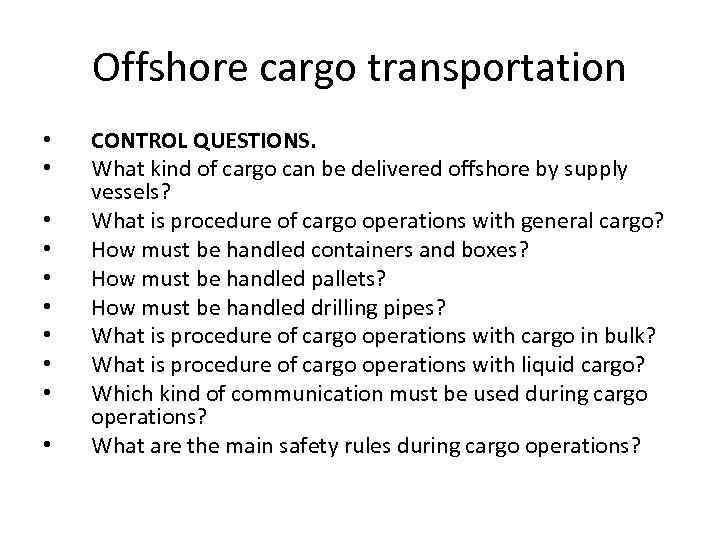 Offshore cargo transportation

• CONTROL QUESTIONS.
• What kind of cargo can be delivered offshore by supply vessels?
• What is procedure of cargo operations with general cargo?
• How must be handled containers and boxes?
• How must be handled pallets?
• How must be handled drilling pipes?
• What is procedure of cargo operations with cargo in bulk?
• What is procedure of cargo operations with liquid cargo?
• Which kind of communication must be used during cargo operations?
• What are the main safety rules during cargo operations?